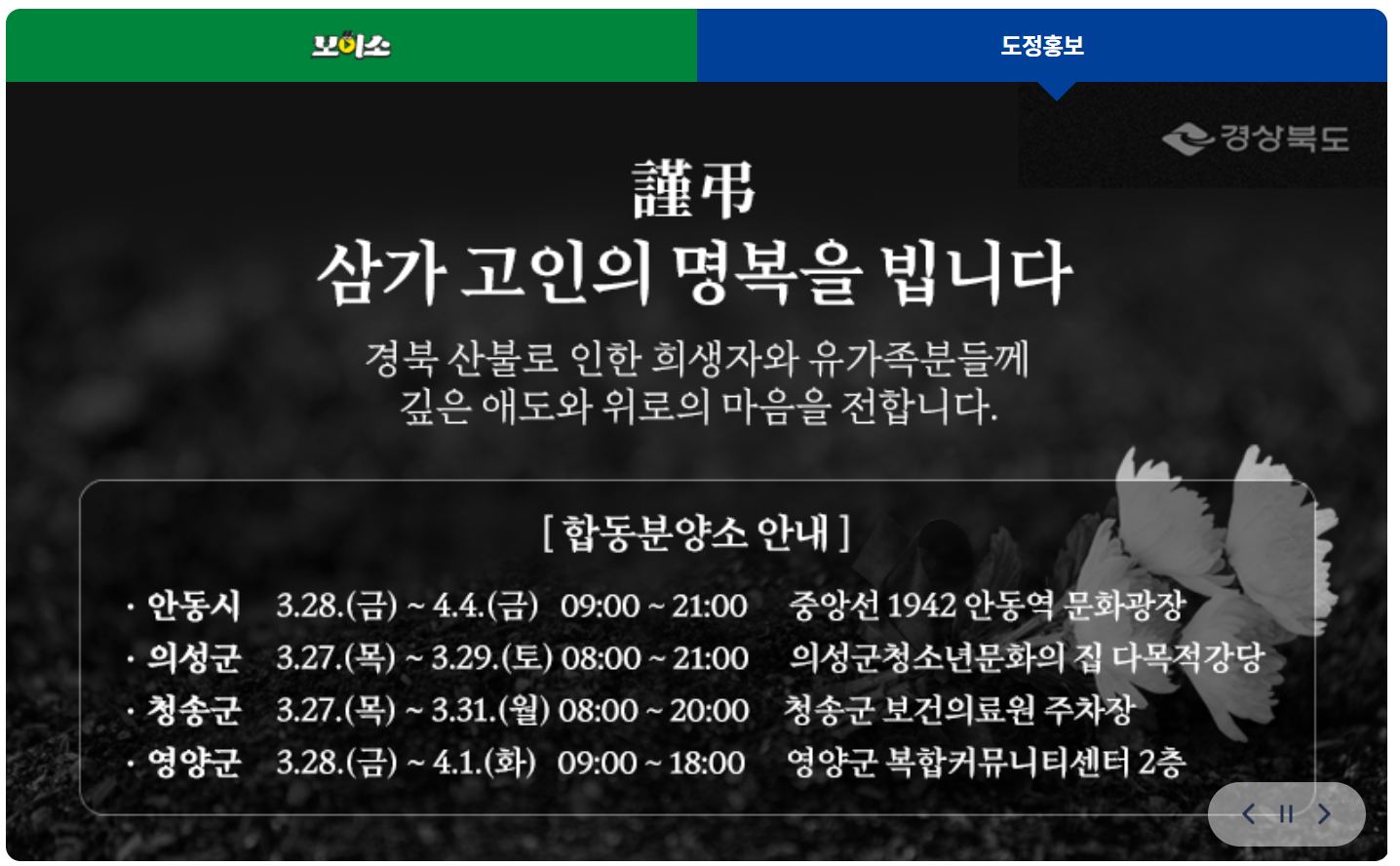 보이소

도정홍보

경상북도

謹弔
삼가 고인의 명복을 빕니다

경북 산불로 인한 희생자와 유가족분들께
깊은 애도와 위로의 마음을 전합니다.

[ 합동분양소 안내 ]

· 안동시 3.28.(금) ~ 4.4.(금) 09:00 ~ 21:00 중앙선 1942 안동역 문화광장
· 의성군 3.27.(목) ~ 3.29.(토) 08:00 ~ 21:00 의성군청소년문화의 집 다목적강당
· 청송군 3.27.(목) ~ 3.31.(월) 08:00 ~ 20:00 청송군 보건의료원 주차장
· 영양군 3.28.(금) ~ 4.1.(화) 09:00 ~ 18:00 영양군 복합커뮤니티센터 2층